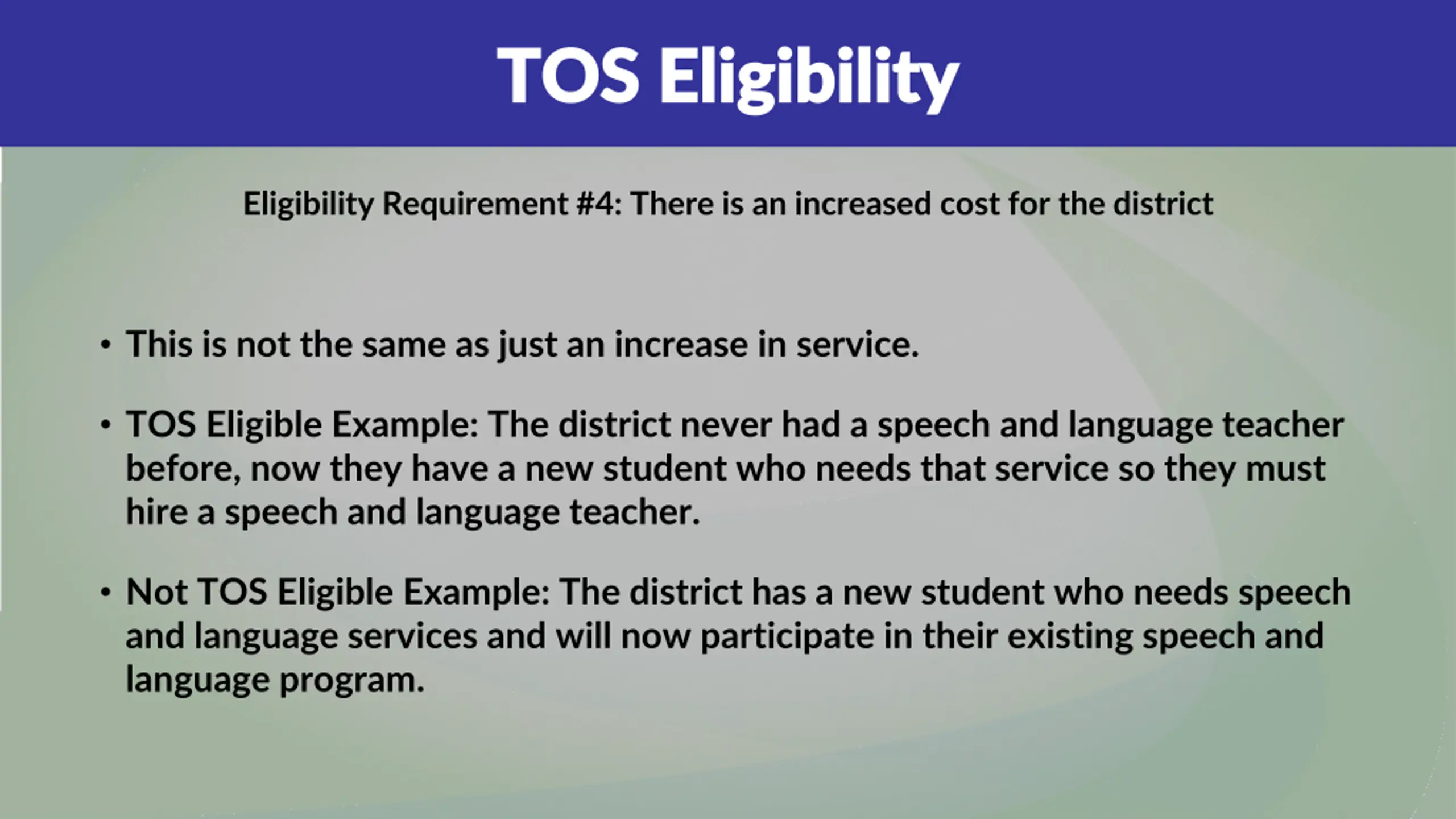 TOS Eligibility

Eligibility Requirement #4: There is an increased cost for the district

• This is not the same as just an increase in service.

• TOS Eligible Example: The district never had a speech and language teacher before, now they have a new student who needs that service so they must hire a speech and language teacher.

• Not TOS Eligible Example: The district has a new student who needs speech and language services and will now participate in their existing speech and language program.